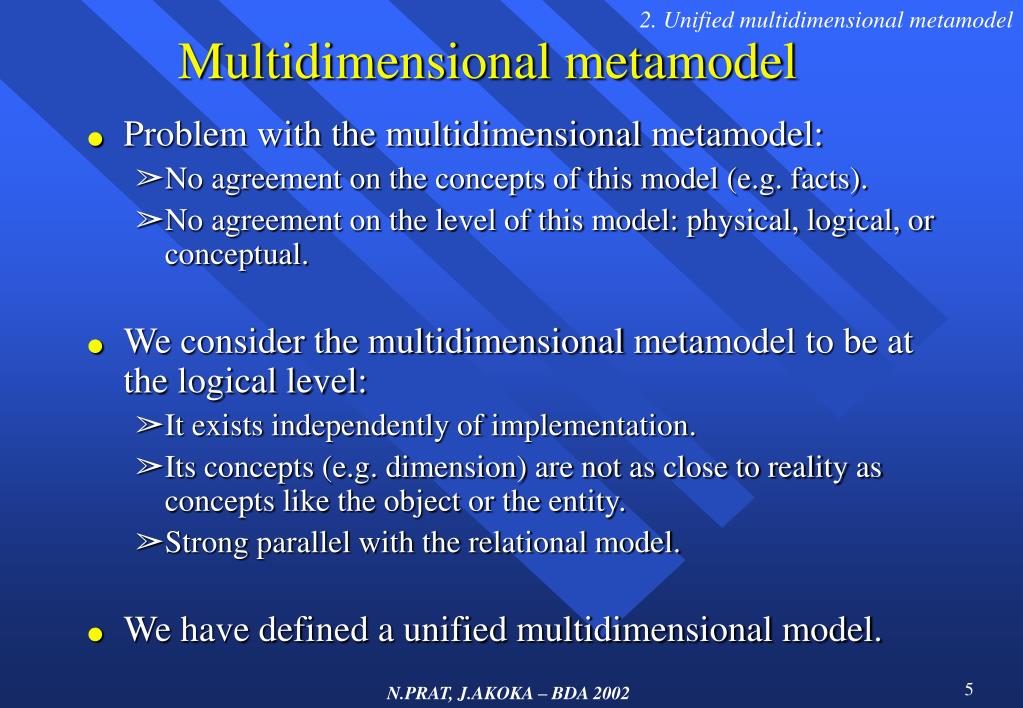 2. Unified multidimensional metamodel

Multidimensional metamodel

● Problem with the multidimensional metamodel:
➢No agreement on the concepts of this model (e.g. facts).
➢No agreement on the level of this model: physical, logical, or conceptual.

● We consider the multidimensional metamodel to be at the logical level:
➢It exists independently of implementation.
➢Its concepts (e.g. dimension) are not as close to reality as concepts like the object or the entity.
➢Strong parallel with the relational model.

● We have defined a unified multidimensional model.

N.PRAT, J.AKOKA – BDA 2002

5